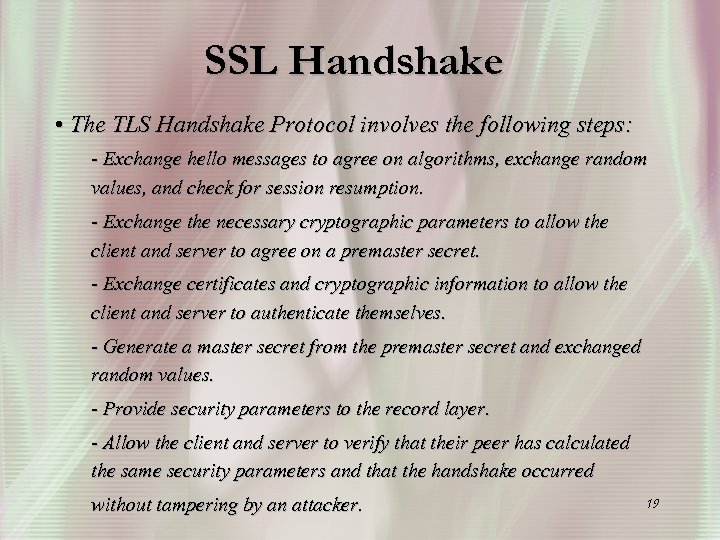 SSL Handshake

• The TLS Handshake Protocol involves the following steps:

- Exchange hello messages to agree on algorithms, exchange random values, and check for session resumption.

- Exchange the necessary cryptographic parameters to allow the client and server to agree on a premaster secret.

- Exchange certificates and cryptographic information to allow the client and server to authenticate themselves.

- Generate a master secret from the premaster secret and exchanged random values.

- Provide security parameters to the record layer.

- Allow the client and server to verify that their peer has calculated the same security parameters and that the handshake occurred without tampering by an attacker.

19